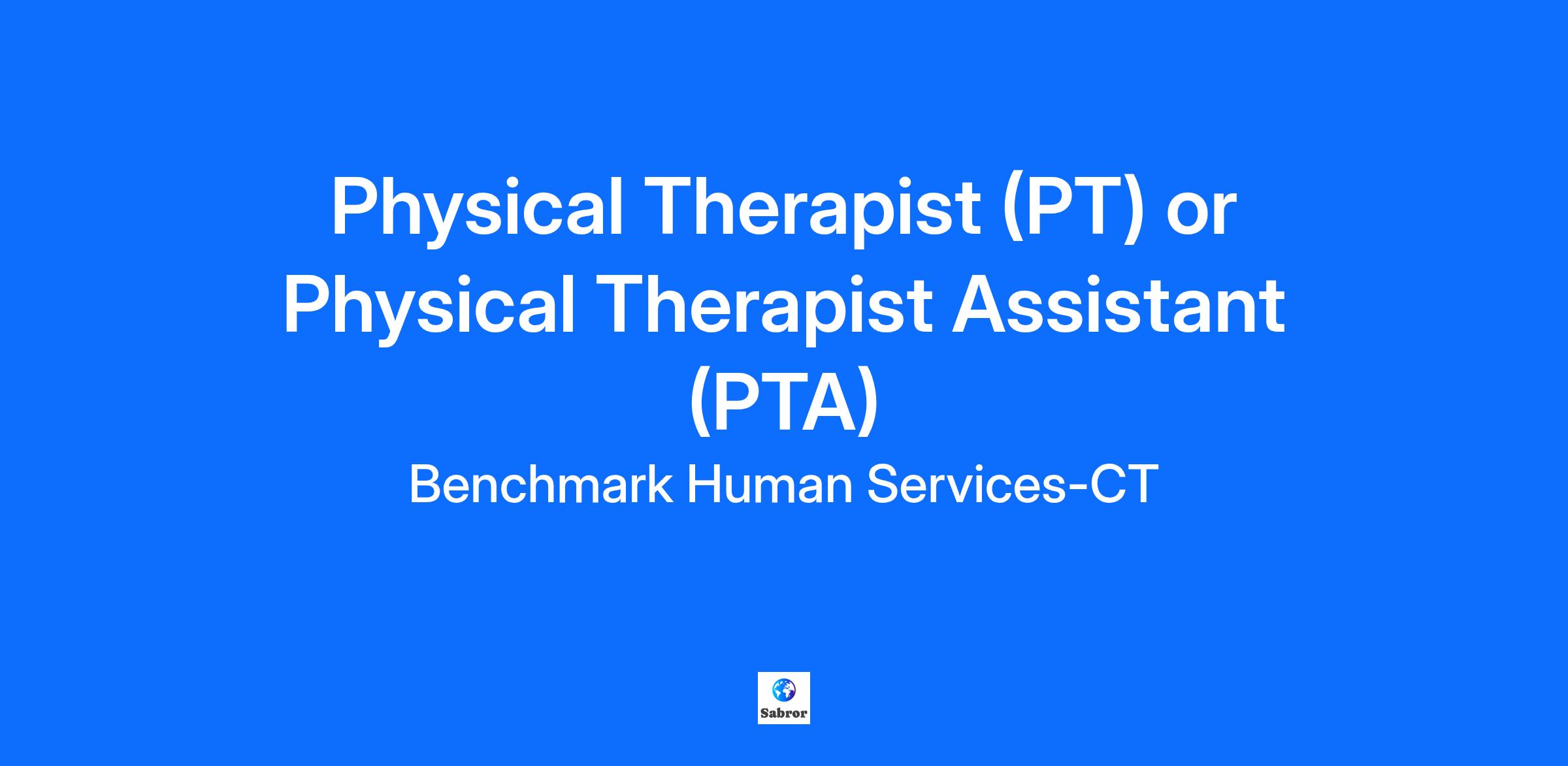 Physical Therapist (PT) or Physical Therapist Assistant (PTA)

Benchmark Human Services-CT

Sabror